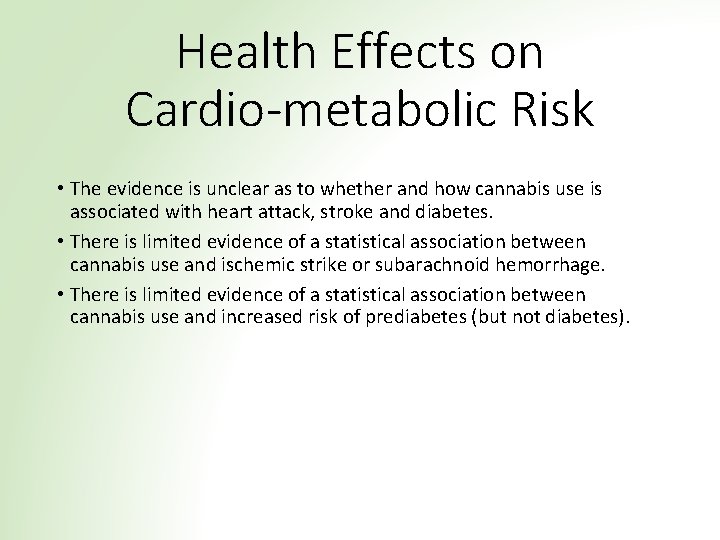 Health Effects on Cardio-metabolic Risk

• The evidence is unclear as to whether and how cannabis use is associated with heart attack, stroke and diabetes.

• There is limited evidence of a statistical association between cannabis use and ischemic strike or subarachnoid hemorrhage.

• There is limited evidence of a statistical association between cannabis use and increased risk of prediabetes (but not diabetes).